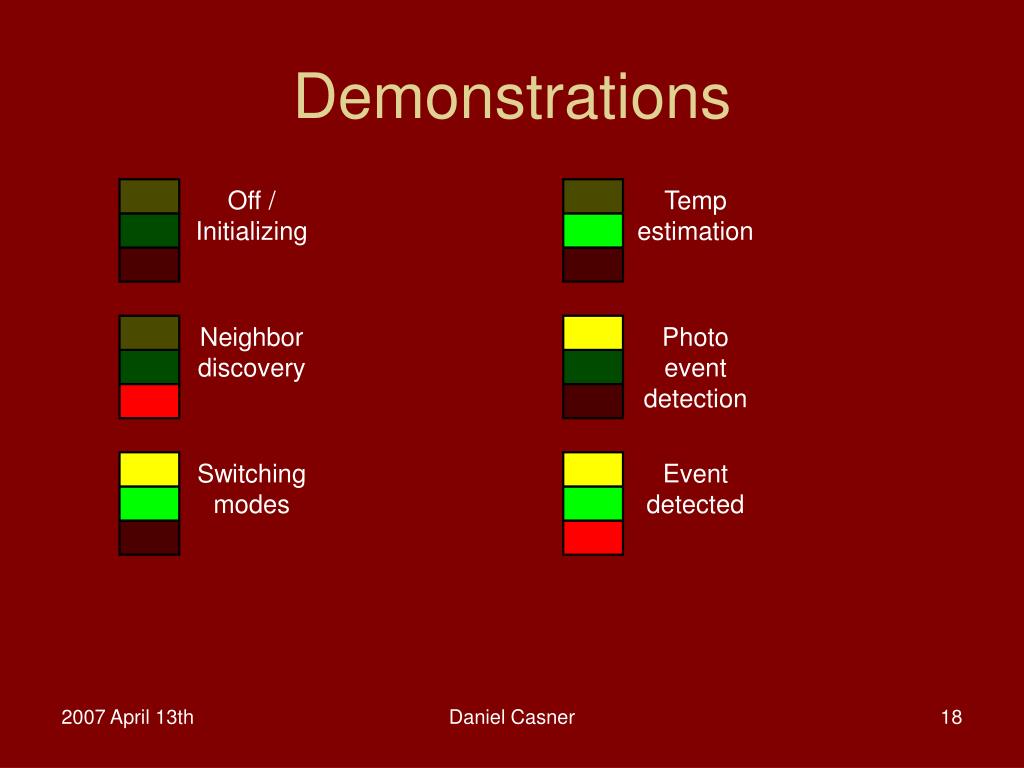 Demonstrations

Off / Initializing

Neighbor discovery

Switching modes

Temp estimation

Photo event detection

Event detected

2007 April 13th

Daniel Casner

18